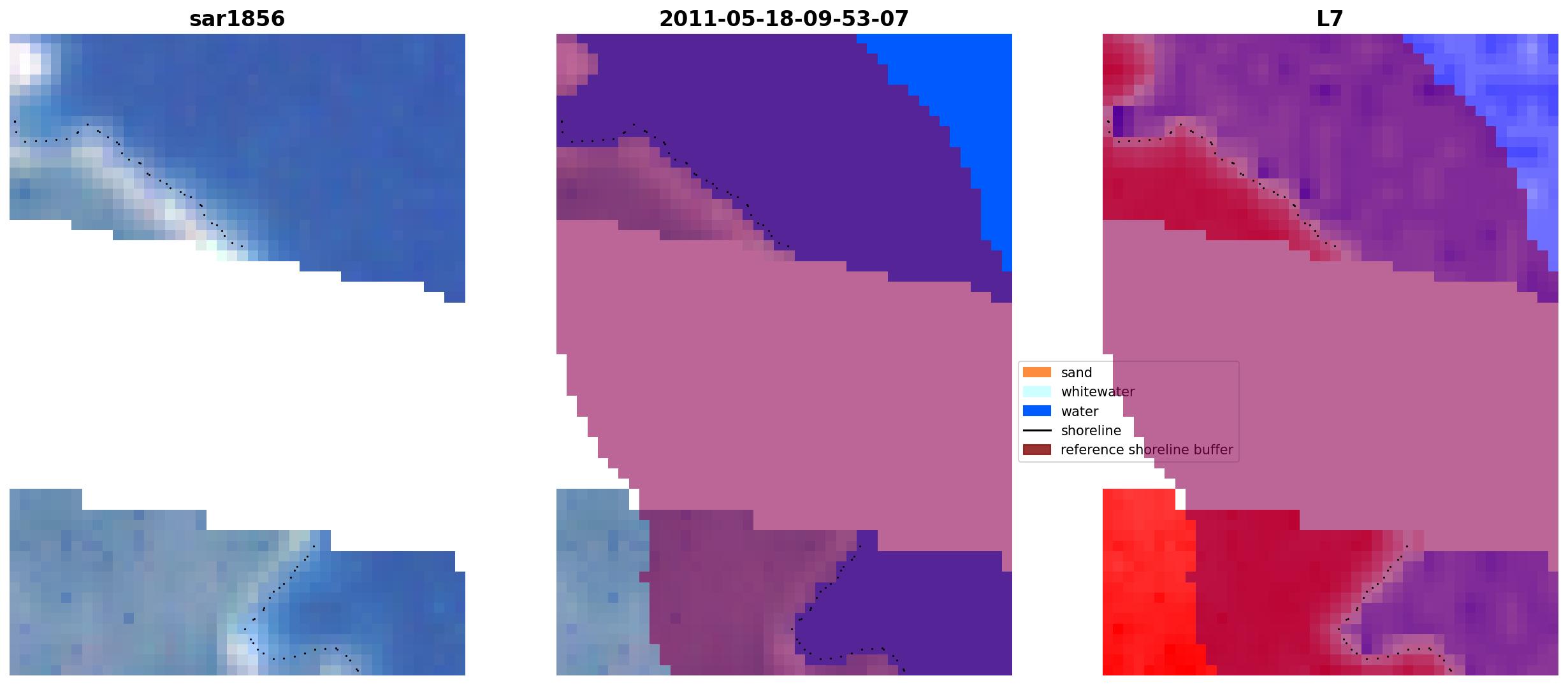 sar1856

2011-05-18-09-53-07

L7

sand
whitewater
water
shoreline
reference shoreline buffer